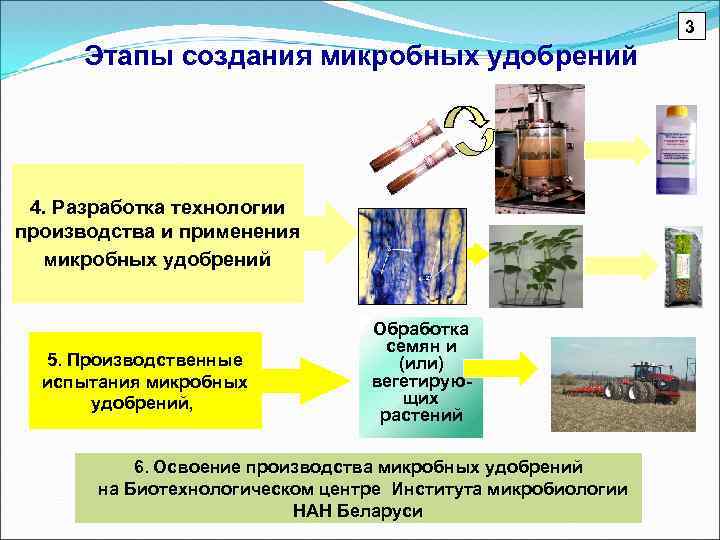 3

Этапы создания микробных удобрений

4. Разработка технологии производства и применения микробных удобрений

5. Производственные испытания микробных удобрений,

Обработка семян и (или) вегетирующих растений

6. Освоение производства микробных удобрений на Биотехнологическом центре Института микробиологии НАН Беларуси